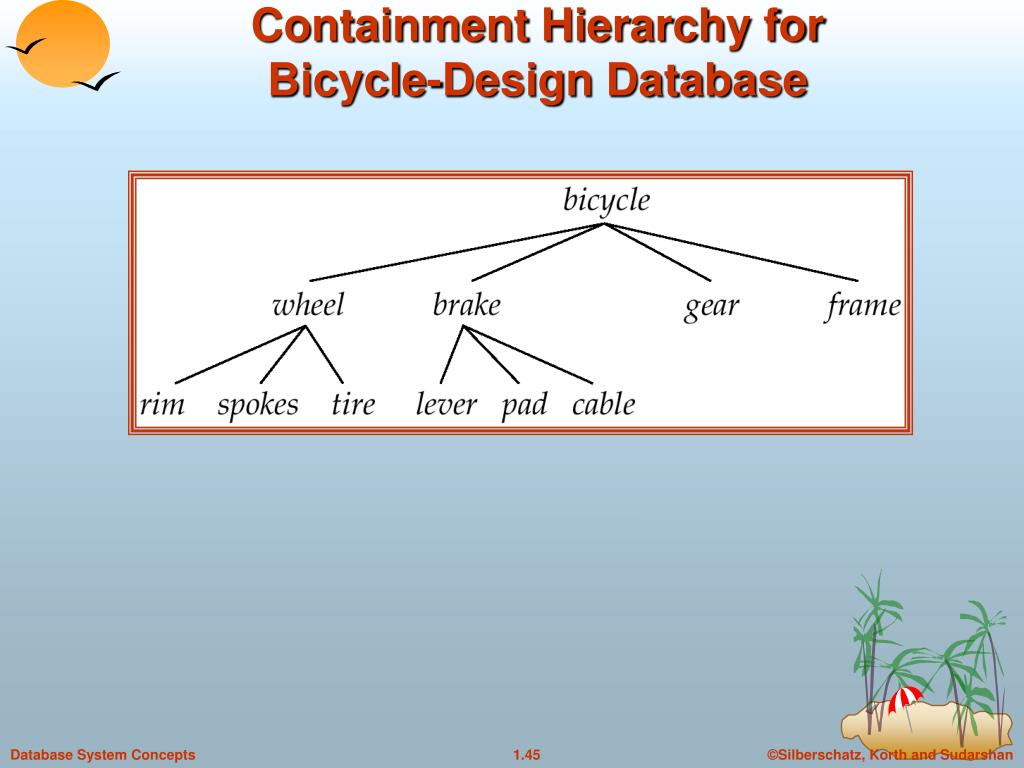 Containment Hierarchy for Bicycle-Design Database

bicycle

wheel brake gear frame

rim spokes tire lever pad cable

Database System Concepts

1.45

©Silberschatz, Korth and Sudarshan